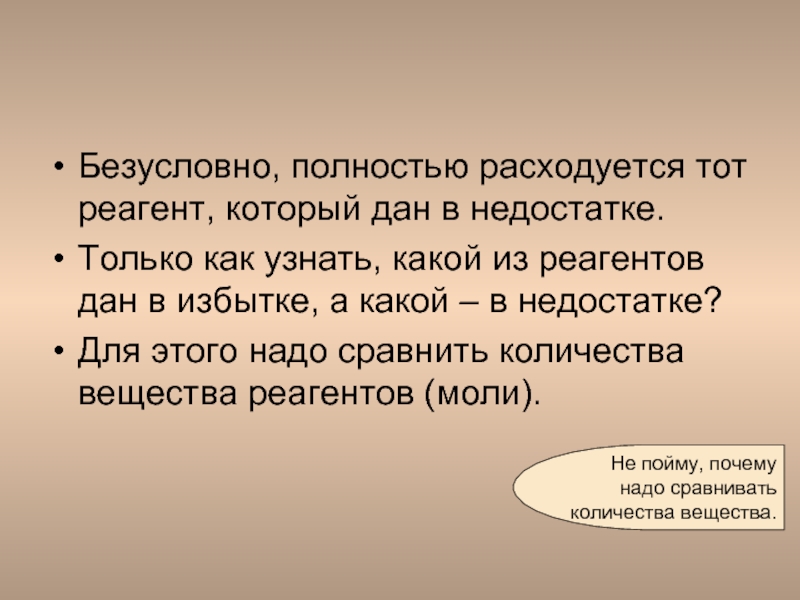 • Безусловно, полностью расходуется тот реагент, который дан в недостатке.
• Только как узнать, какой из реагентов дан в избытке, а какой – в недостатке?
• Для этого надо сравнить количества вещества реагентов (моли).

Не пойму, почему надо сравнивать количества вещества.